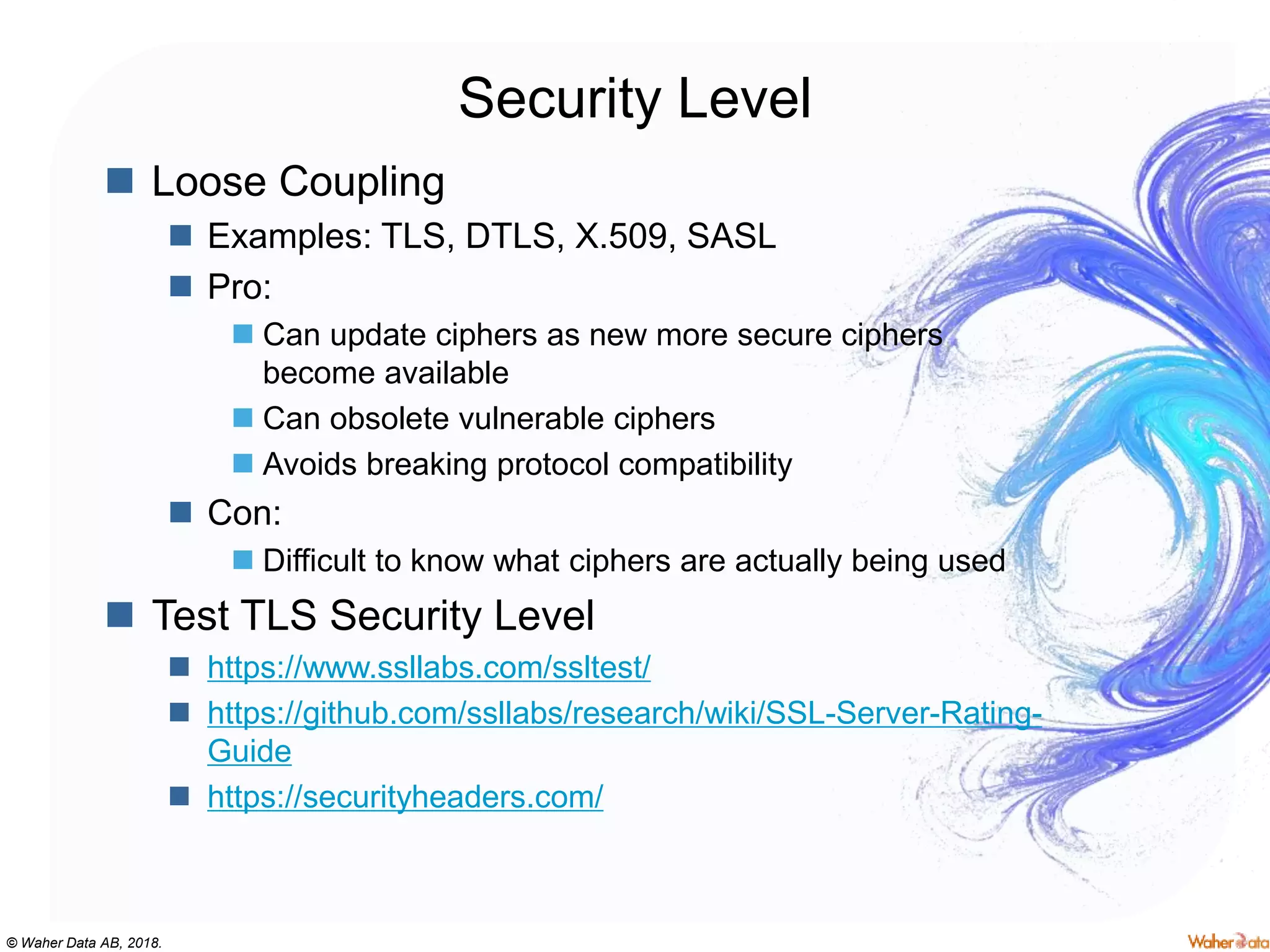 Security Level

Loose Coupling

Examples: TLS, DTLS, X.509, SASL

Pro:

Can update ciphers as new more secure ciphers become available

Can obsolete vulnerable ciphers

Avoids breaking protocol compatibility

Con:

Difficult to know what ciphers are actually being used

Test TLS Security Level

https://www.ssllabs.com/ssltest/

https://github.com/ssllabs/research/wiki/SSL-Server-Rating-Guide

https://securityheaders.com/

© Waher Data AB, 2018.

Waher Data